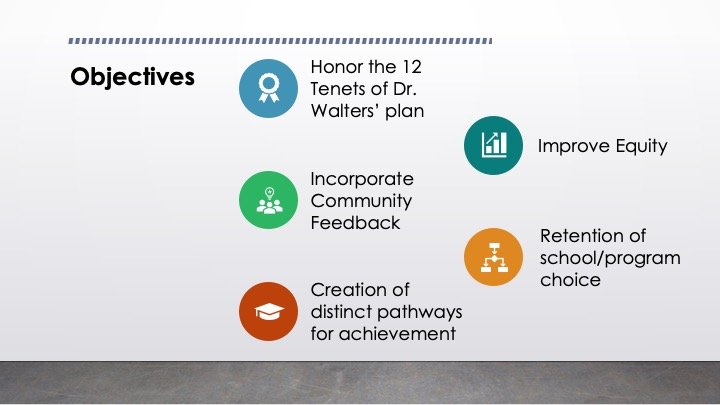 Objectives

Honor the 12 Tenets of Dr. Walters' plan

Improve Equity

Incorporate Community Feedback

Retention of school/program choice

Creation of distinct pathways for achievement